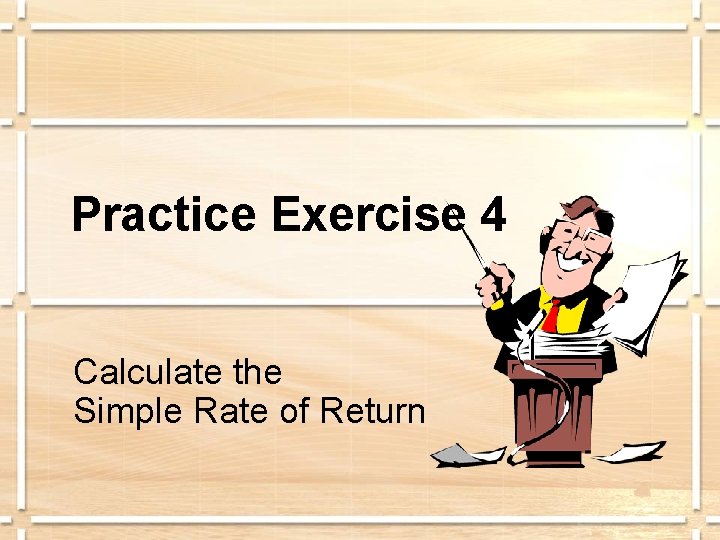 Practice Exercise 4

Calculate the Simple Rate of Return